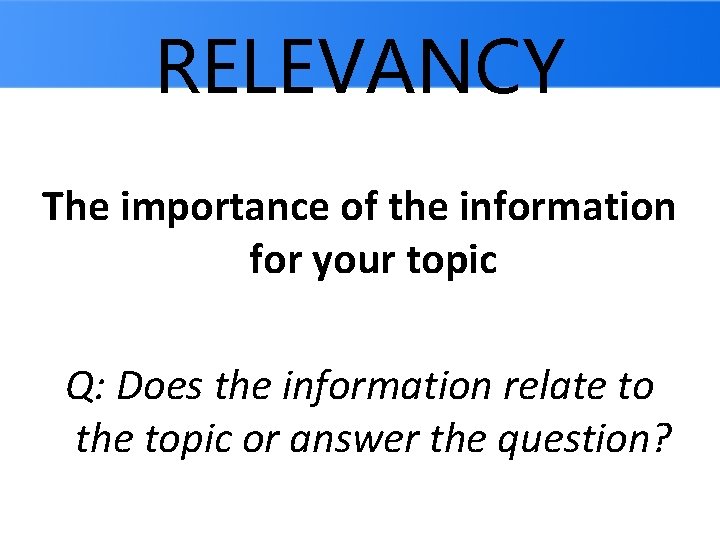 RELEVANCY

The importance of the information for your topic

Q: Does the information relate to the topic or answer the question?